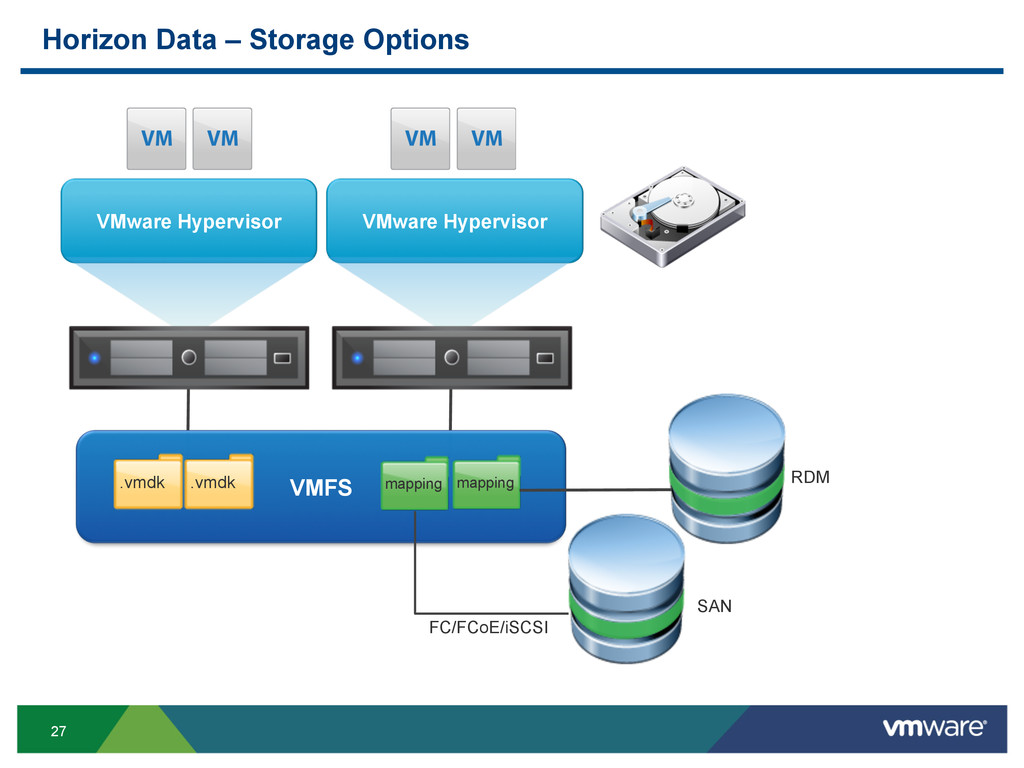 Horizon Data – Storage Options

VM VM

VM VM

VMware Hypervisor

VMware Hypervisor

.vmdk .vmdk VMFS mapping mapping

RDM

SAN

FC/FCoE/iSCSI

27

vmware®